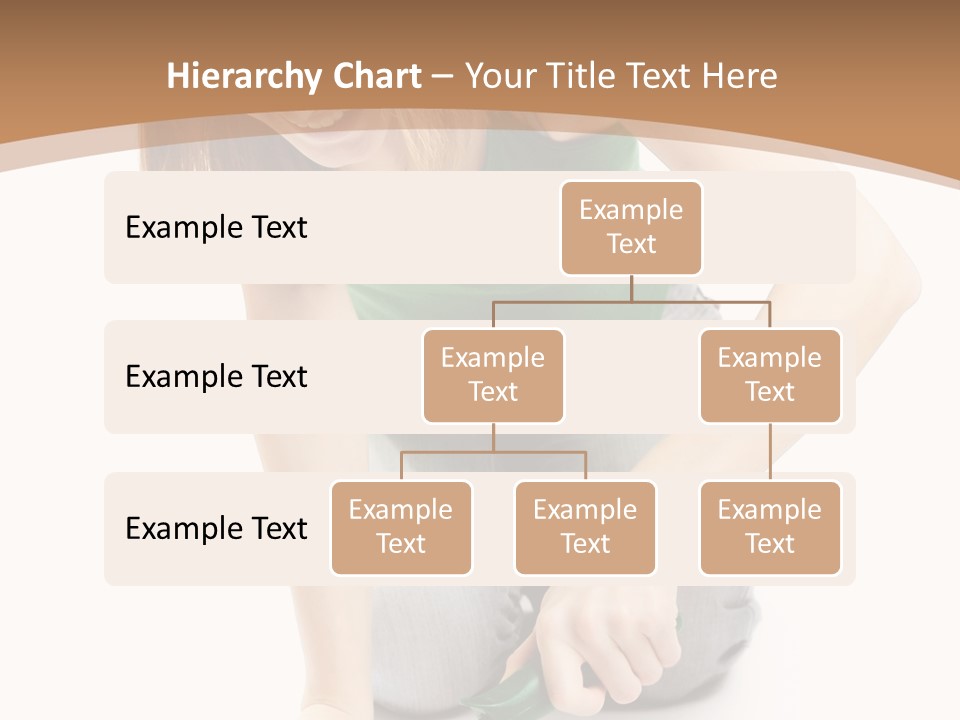 Hierarchy Chart – Your Title Text Here

Example Text

Example Text

Example Text

Example Text

Example Text

Example Text

Example Text

Example Text

Example Text